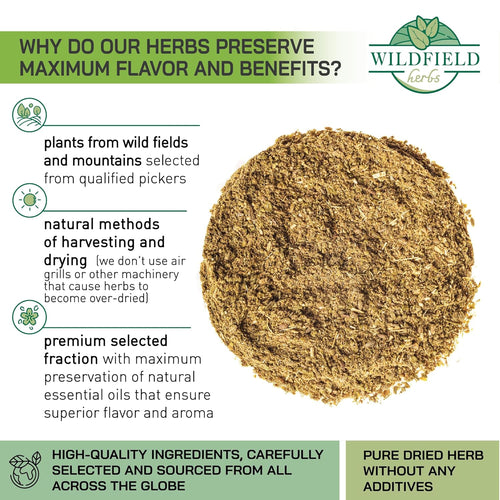 WHY DO OUR HERBS PRESERVE MAXIMUM FLAVOR AND BENEFITS?

WILDFIELD herbs

plants from wild fields and mountains selected from qualified pickers

natural methods of harvesting and drying (we don't use air grills or other machinery that cause herbs to become over-dried)

premium selected fraction with maximum preservation of natural essential oils that ensure superior flavor and aroma

HIGH-QUALITY INGREDIENTS, CAREFULLY SELECTED AND SOURCED FROM ALL ACROSS THE GLOBE

PURE DRIED HERB WITHOUT ANY ADDITIVES